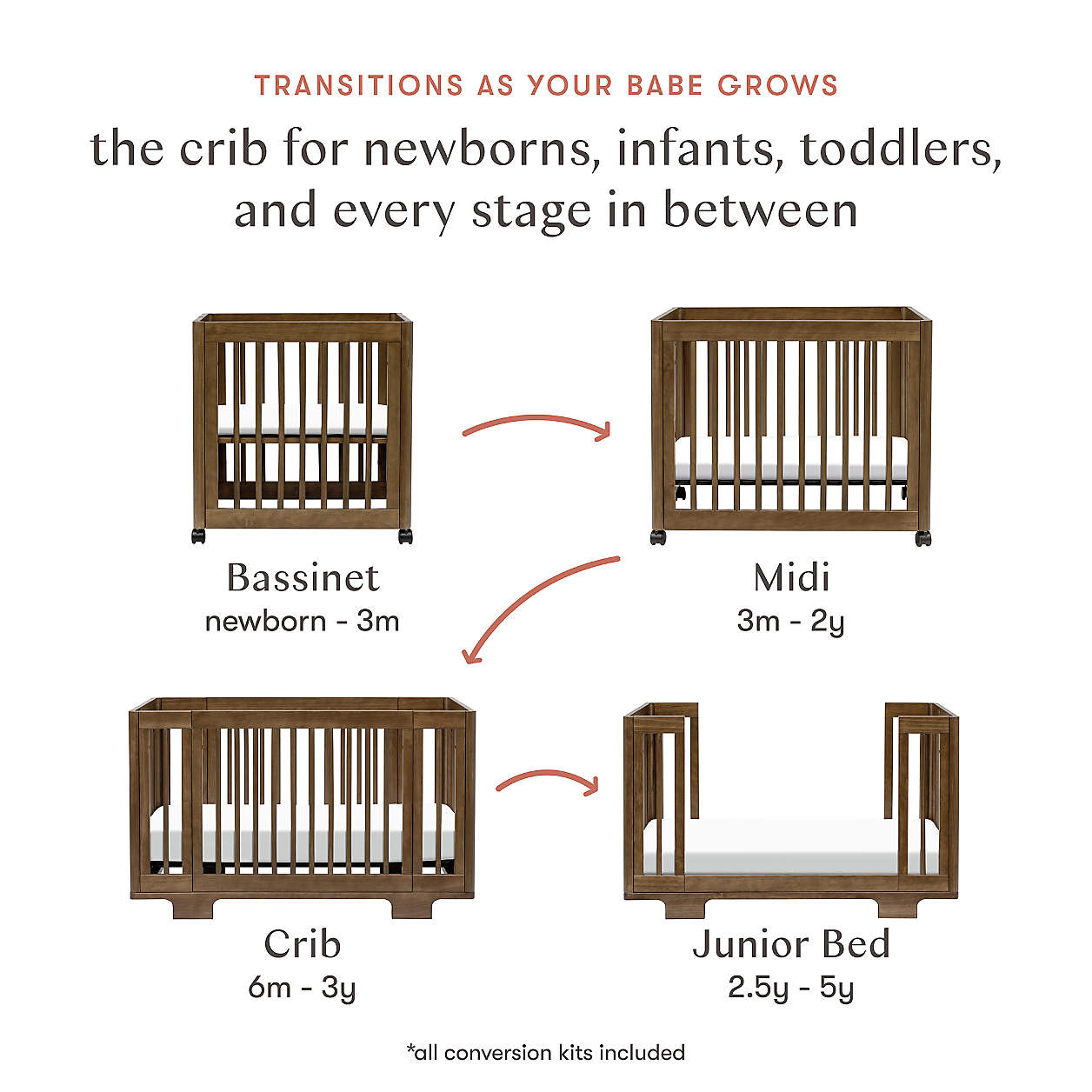 TRANSITIONS AS YOUR BABE GROWS

the crib for newborns, infants, toddlers, and every stage in between

Bassinet
newborn - 3m

Midi
3m - 2y

Crib
6m - 3y

Junior Bed
2.5y - 5y

*all conversion kits included